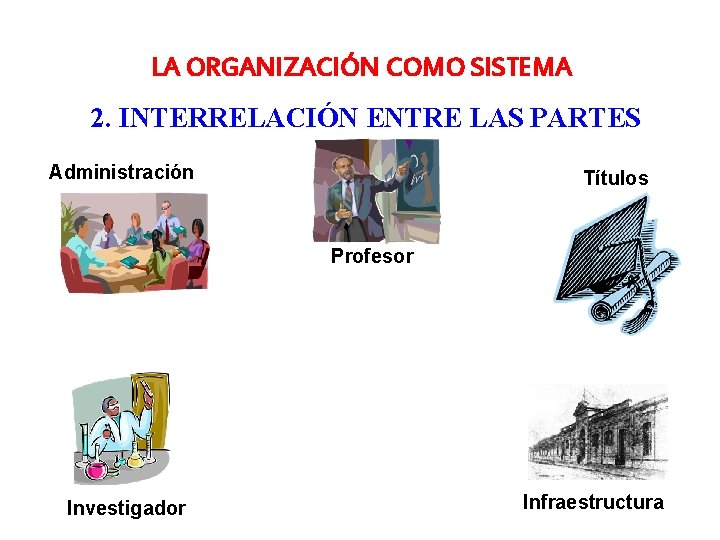 LA ORGANIZACIÓN COMO SISTEMA

2. INTERRELACIÓN ENTRE LAS PARTES

Administración

Profesor

Títulos

Investigador

Infraestructura